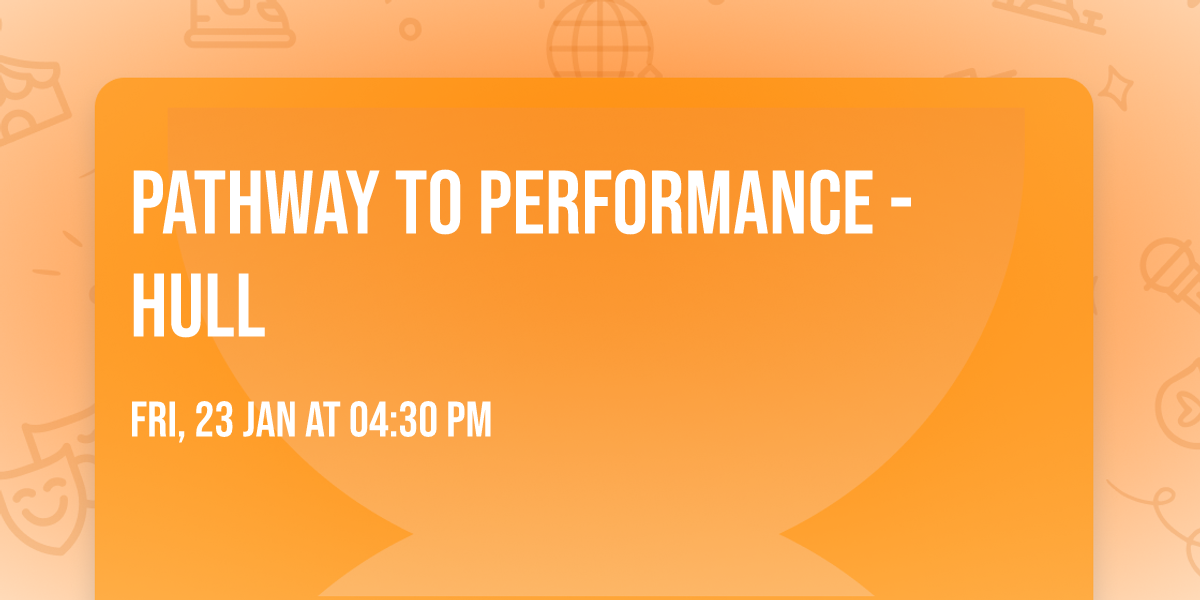 PATHWAY TO PERFORMANCE - HULL

FRI, 23 JAN AT 04:30 PM